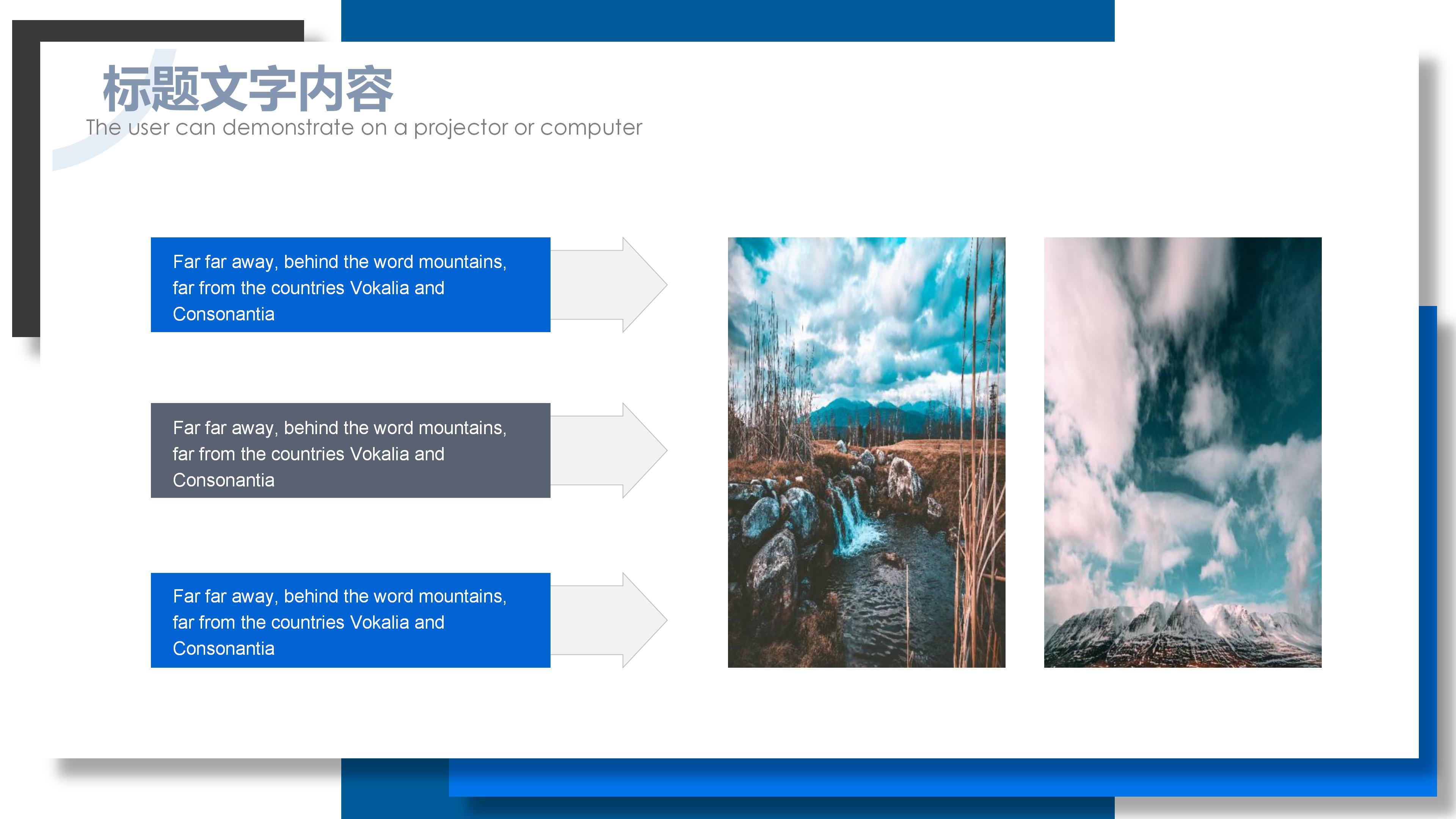 标题文字内容
The user can demonstrate on a projector or computer

Far far away, behind the word mountains, far from the countries Vokalia and Consonantia

Far far away, behind the word mountains, far from the countries Vokalia and Consonantia

Far far away, behind the word mountains, far from the countries Vokalia and Consonantia